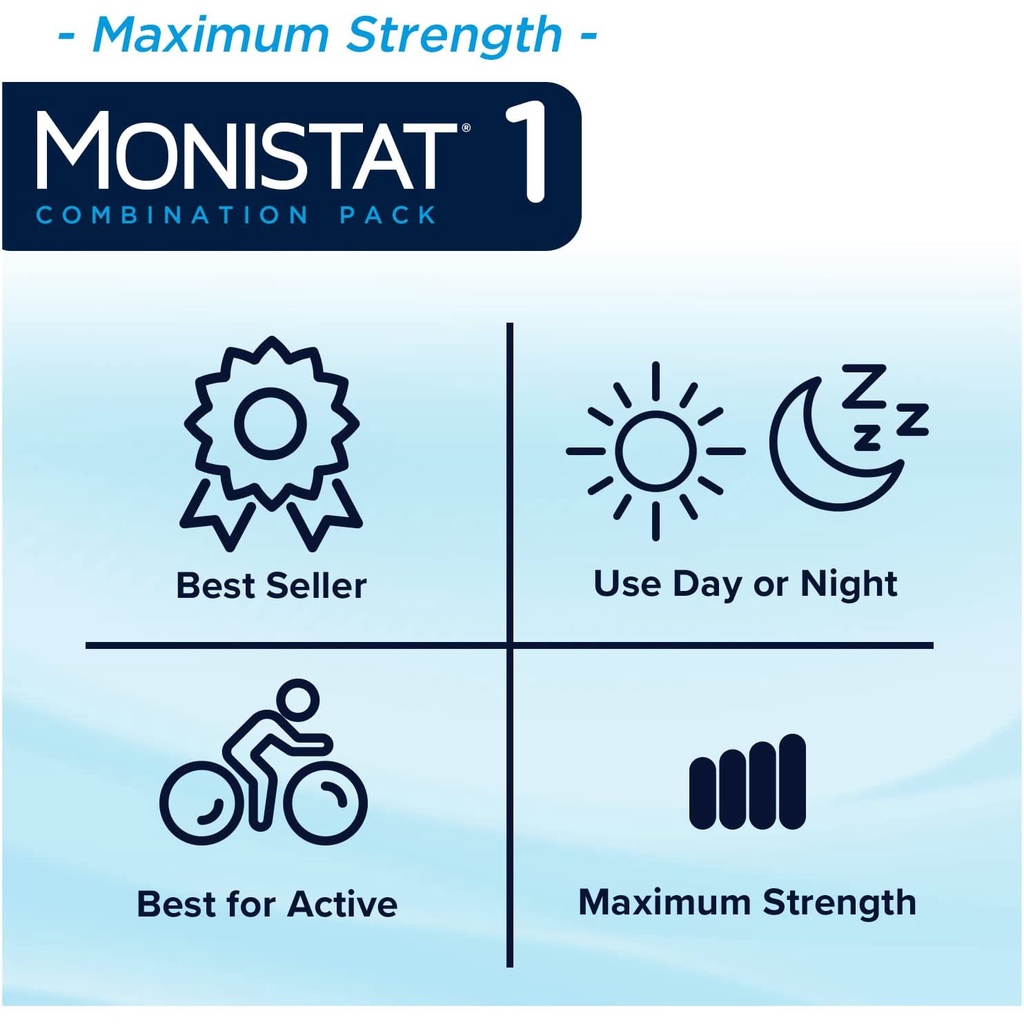 - Maximum Strength -

MONISTAT® 1
COMBINATION PACK

Best Seller

Use Day or Night

Best for Active

Maximum Strength